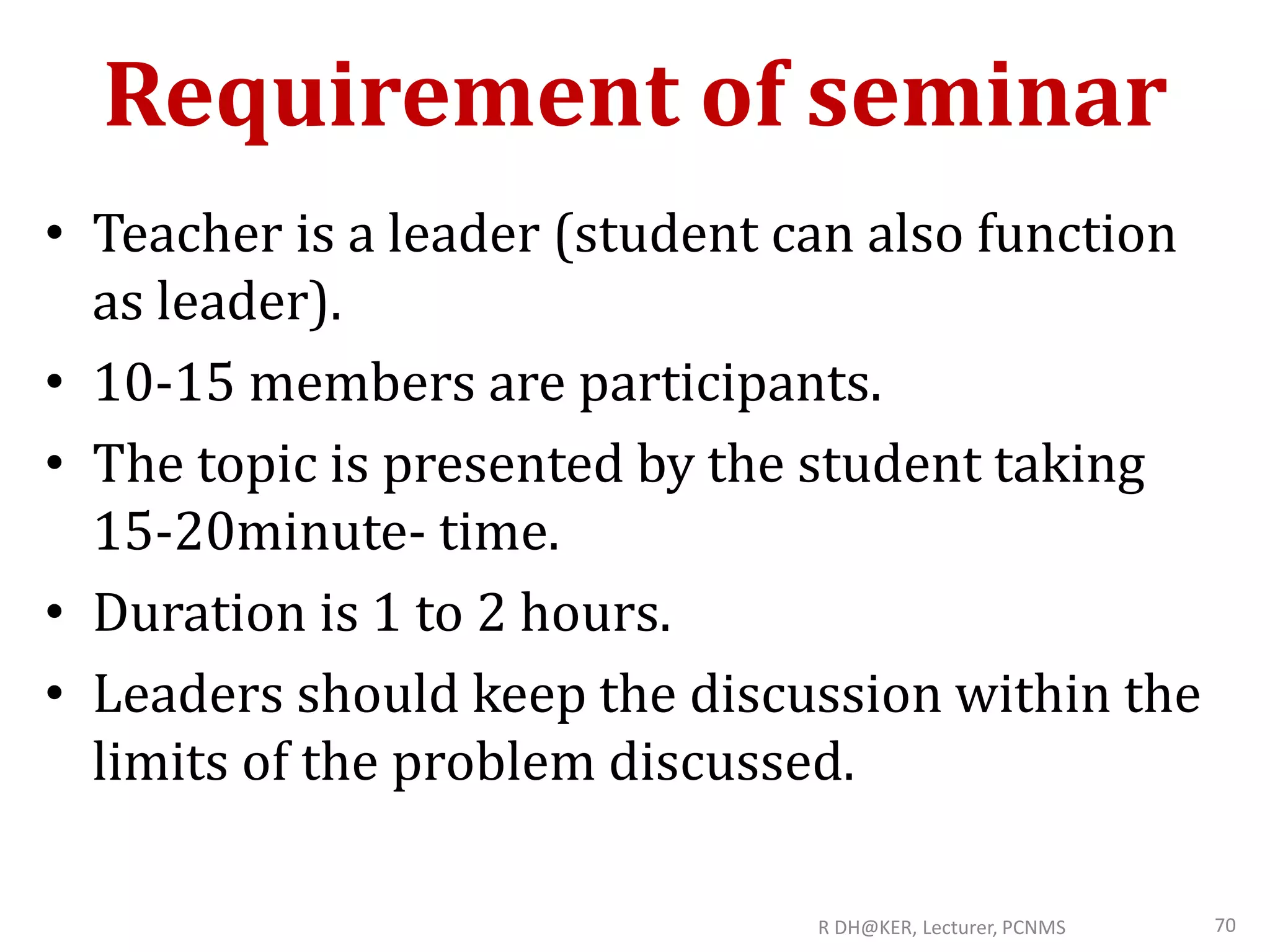 Requirement of seminar

• Teacher is a leader (student can also function as leader).
• 10-15 members are participants.
• The topic is presented by the student taking 15-20minute- time.
• Duration is 1 to 2 hours.
• Leaders should keep the discussion within the limits of the problem discussed.

R DH@KER, Lecturer, PCNMS

70